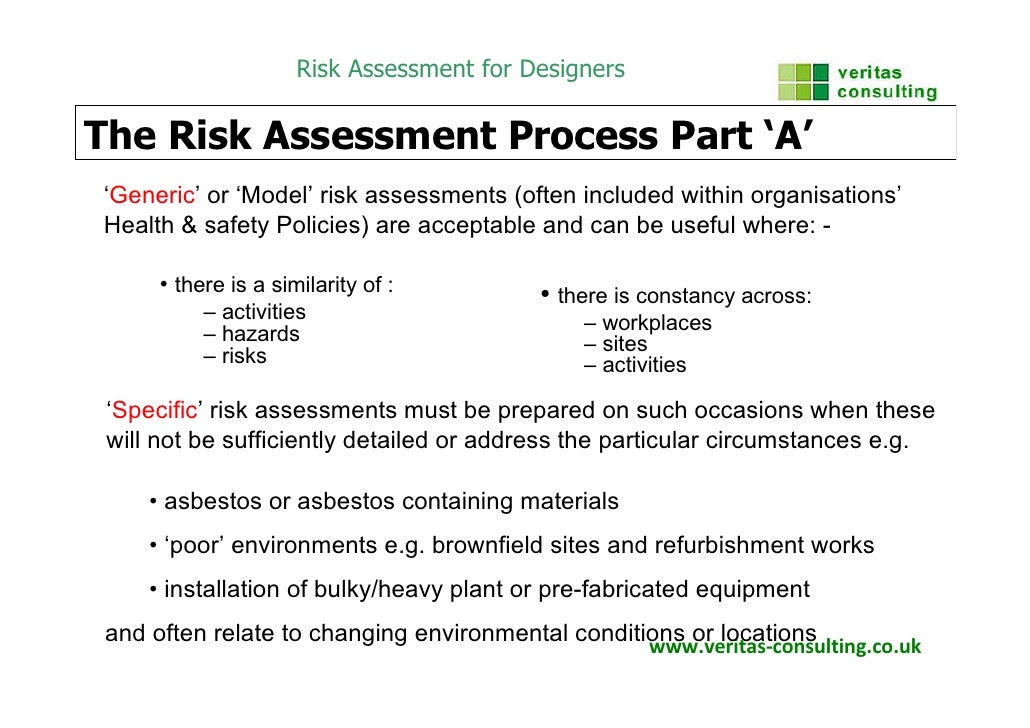 Risk Assessment for Designers

veritas
consulting

The Risk Assessment Process Part ‘A’

‘Generic’ or ‘Model’ risk assessments (often included within organisations’ Health & safety Policies) are acceptable and can be useful where: -

• there is a similarity of :
– activities
– hazards
– risks

• there is constancy across:
– workplaces
– sites
– activities

‘Specific’ risk assessments must be prepared on such occasions when these will not be sufficiently detailed or address the particular circumstances e.g.

• asbestos or asbestos containing materials

• ‘poor’ environments e.g. brownfield sites and refurbishment works

• installation of bulky/heavy plant or pre-fabricated equipment

and often relate to changing environmental conditions or locations

www.veritas-consulting.co.uk